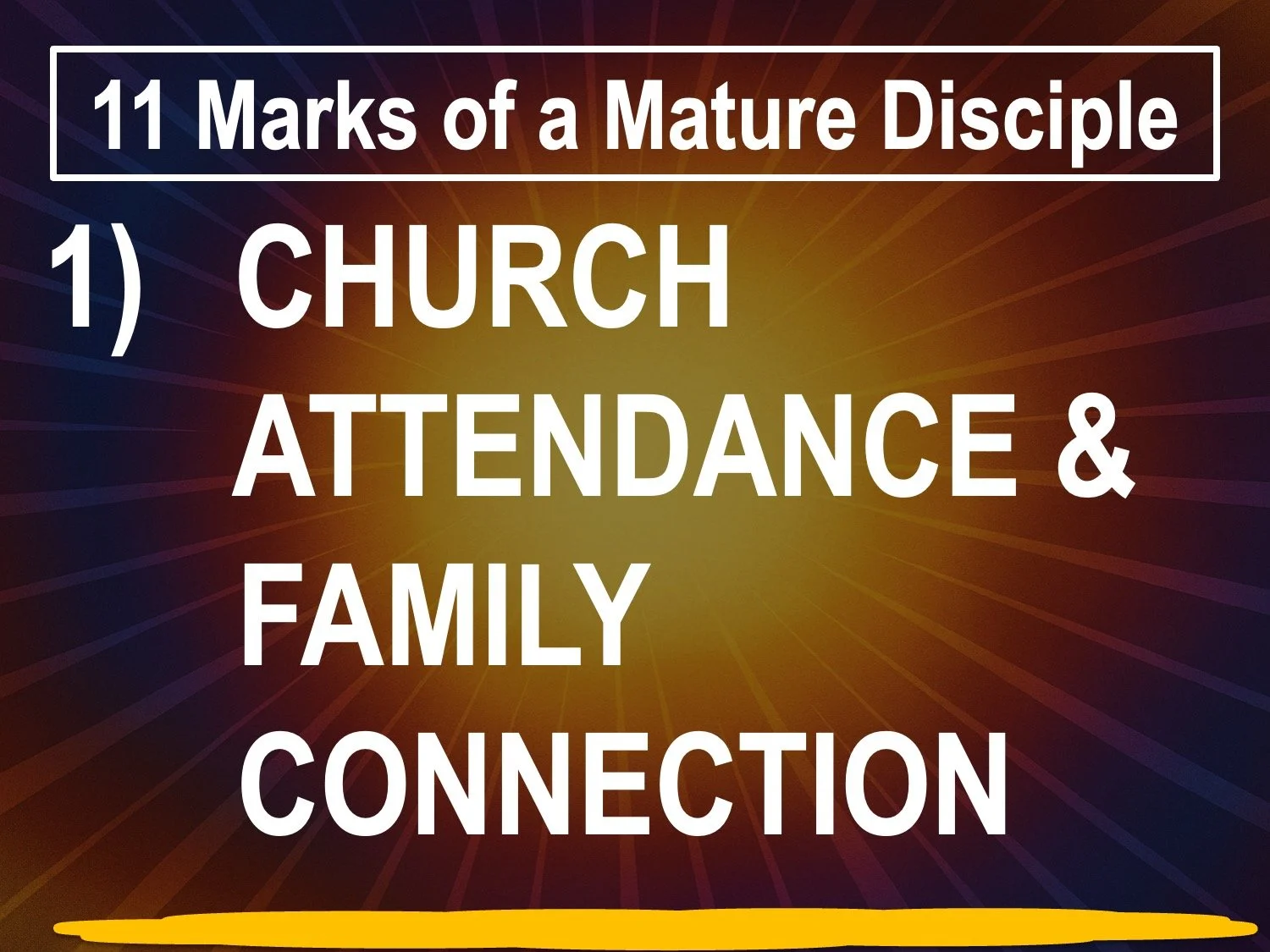 11 Marks of a Mature Disciple

1) CHURCH ATTENDANCE & FAMILY CONNECTION